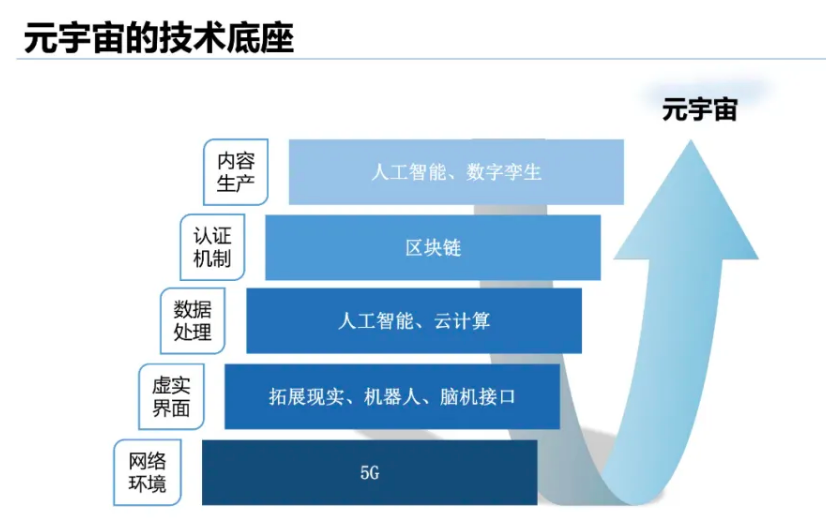 元宇宙的技术底座

元宇宙

内容生产

人工智能、数字孪生

认证机制

区块链

数据处理

人工智能、云计算

虚实界面

拓展现实、机器人、脑机接口

网络环境

5G